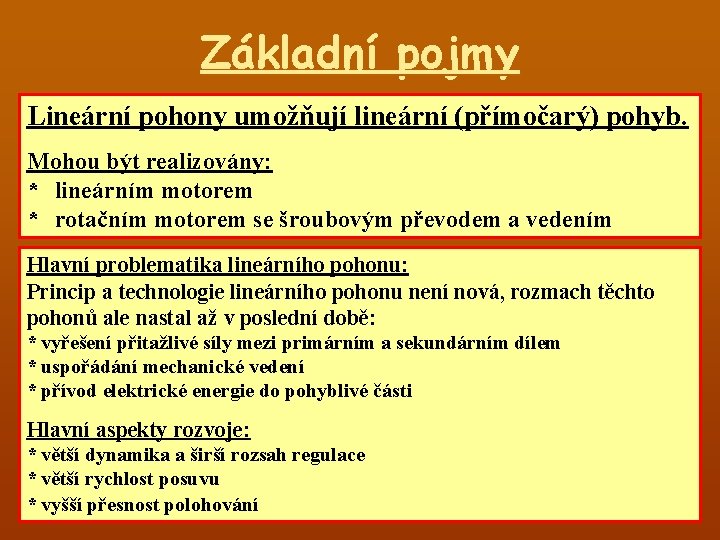 Základní pojmy

Lineární pohony umožňují lineární (přímočarý) pohyb.

Mohou být realizovány:
* lineárním motorem
* rotačním motorem se šroubovým převodem a vedením

Hlavní problematika lineárního pohonu:
Princip a technologie lineárního pohonu není nová, rozmach těchto pohonů ale nastal až v poslední době:
* vyřešení přitažlivé síly mezi primárním a sekundárním dílem
* uspořádání mechanické vedení
* přívod elektrické energie do pohyblivé části

Hlavní aspekty rozvoje:
* větší dynamika a širší rozsah regulace
* větší rychlost posuvu
* vyšší přesnost polohování